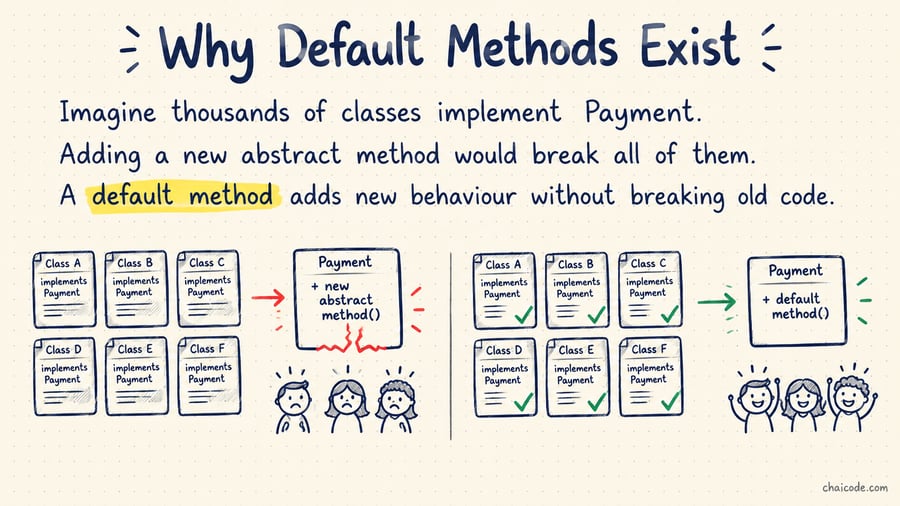 Why Default Methods Exist

Imagine thousands of classes implement Payment.
Adding a new abstract method would break all of them.
A default method adds new behaviour without breaking old code.

Class A
implements Payment

Class B
implements Payment

Class C
implements Payment

Class D
implements Payment

Class E
implements Payment

Class F
implements Payment

Payment
+ new abstract method()

Class A
implements Payment

Class B
implements Payment

Class C
implements Payment

Class D
implements Payment

Class E
implements Payment

Class F
implements Payment

Payment
+ default method()

chaicode.com